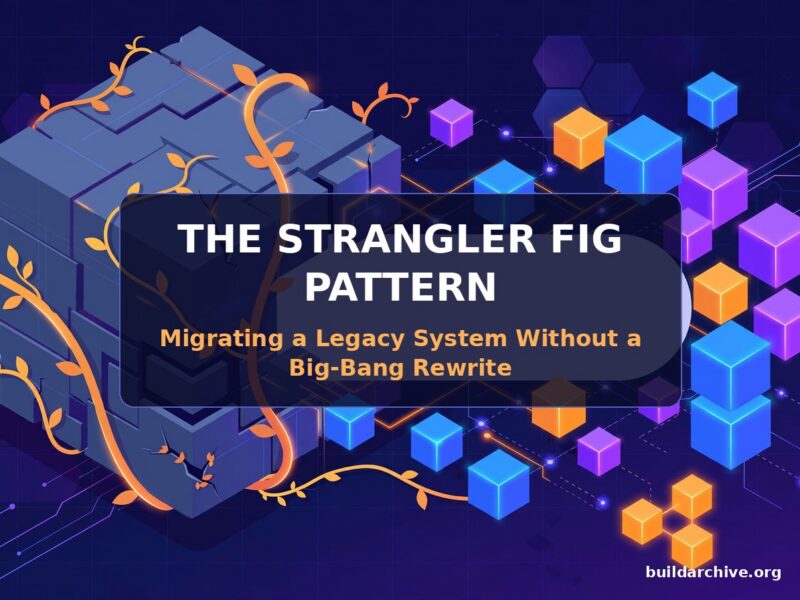 THE STRANGLER FIG PATTERN

Migrating a Legacy System Without a Big-Bang Rewrite

buildarchive.org